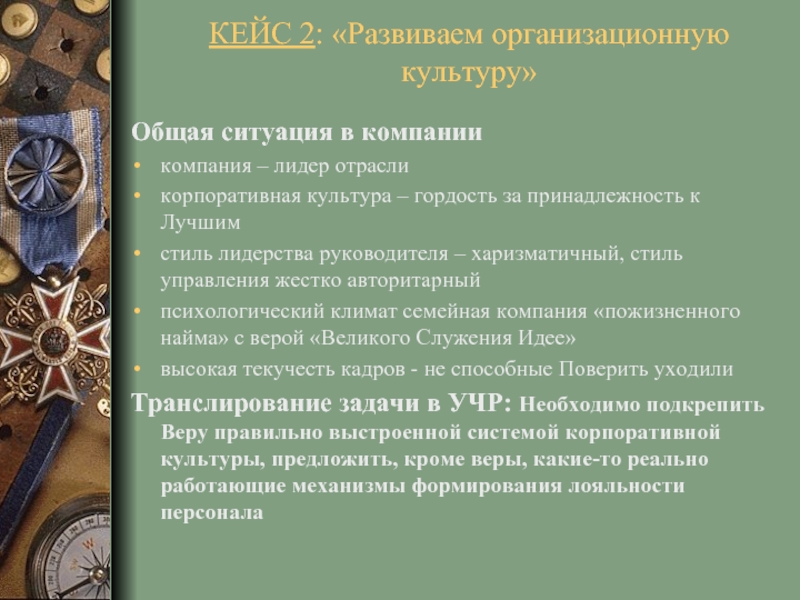 КЕЙС 2: «Развиваем организационную культуру»

Общая ситуация в компании

• компания – лидер отрасли
• корпоративная культура – гордость за принадлежность к Лучшим
• стиль лидерства руководителя – харизматичный, стиль управления жестко авторитарный
• психологический климат семейная компания «пожизненного найма» с верой «Великого Служения Идее»
• высокая текучесть кадров - не способные Поверить уходили

Транслирование задачи в УЧР: Необходимо подкрепить Веру правильно выстроенной системой корпоративной культуры, предложить, кроме веры, какие-то реально работающие механизмы формирования лояльности персонала